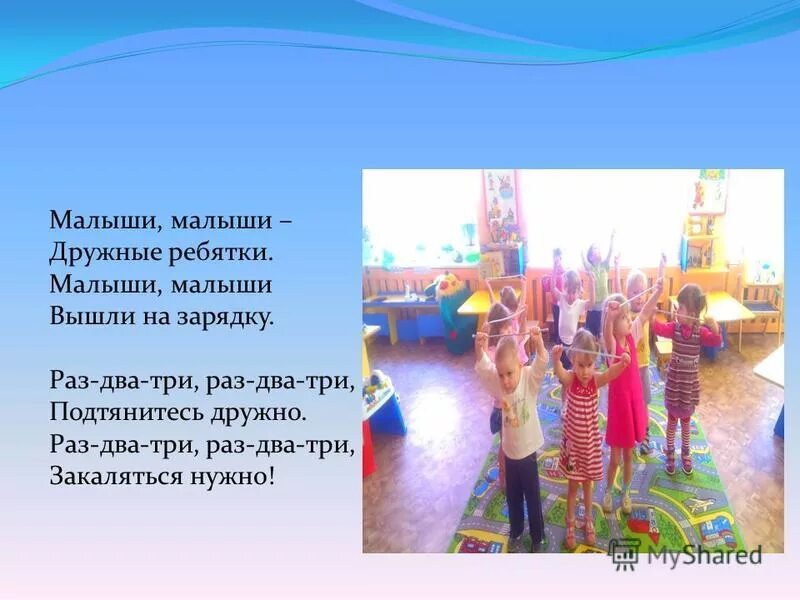 Малыши, малыши –
Дружные ребятки.
Малыши, малыши
Вышли на зарядку.

Раз-два-три, раз-два-три,
Подтянитесь дружно.
Раз-два-три, раз-два-три,
Закаляться нужно!

MyShared